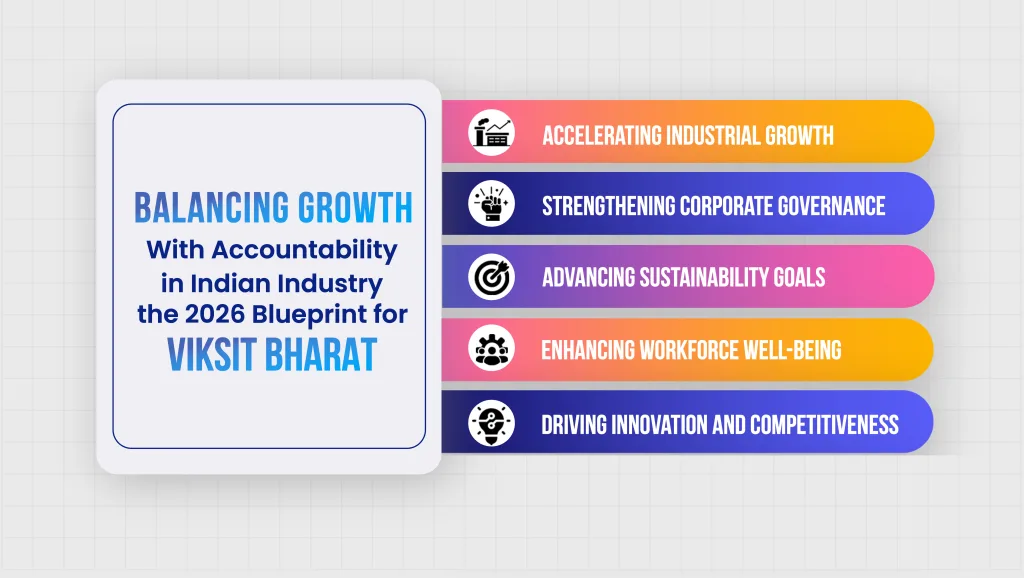 BALANCING GROWTH
With Accountability in Indian Industry the 2026 Blueprint for
VIKSIT BHARAT

ACCELERATING INDUSTRIAL GROWTH

STRENGTHENING CORPORATE GOVERNANCE

ADVANCING SUSTAINABILITY GOALS

ENHANCING WORKFORCE WELL-BEING

DRIVING INNOVATION AND COMPETITIVENESS